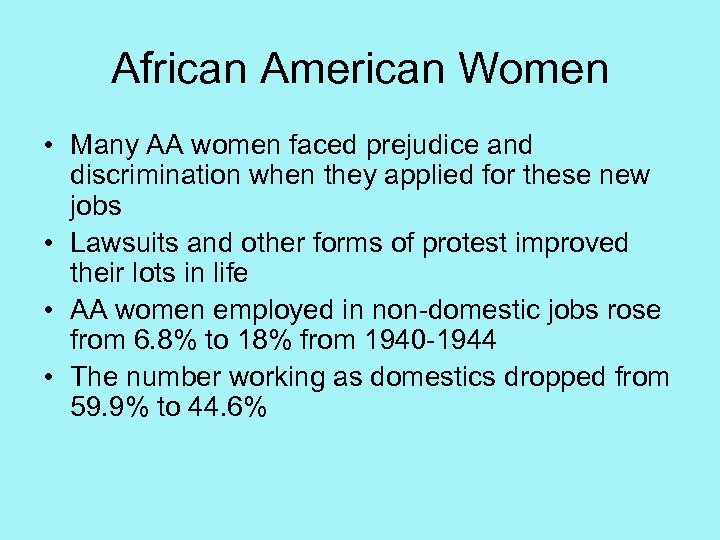 African American Women

• Many AA women faced prejudice and discrimination when they applied for these new jobs

• Lawsuits and other forms of protest improved their lots in life

• AA women employed in non-domestic jobs rose from 6.8% to 18% from 1940-1944

• The number working as domestics dropped from 59.9% to 44.6%